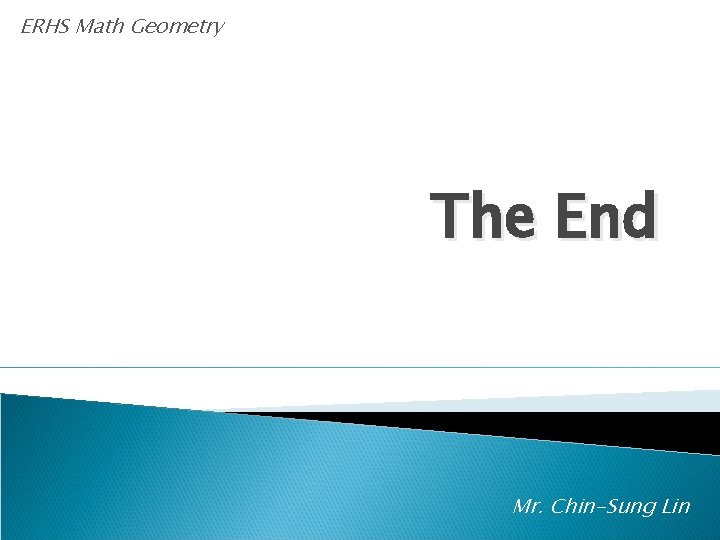 ERHS Math Geometry

The End

Mr. Chin-Sung Lin